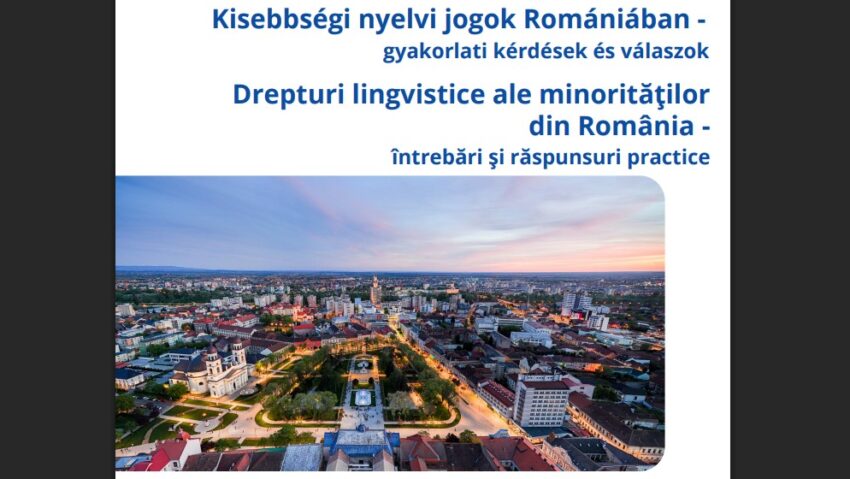 Kisebbségi nyelvi jogok Romániában - gyakorlati kérdések és válaszok

Drepturi lingvistice ale minorităţilor din România - întrebări şi răspunsuri practice